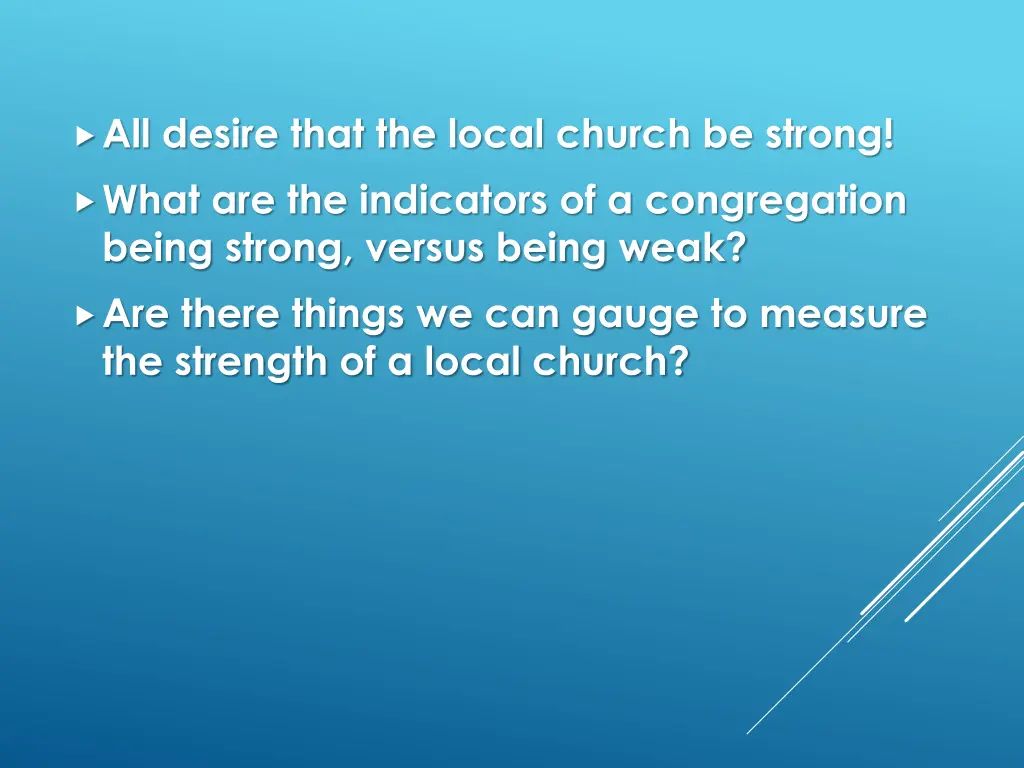 All desire that the local church be strong!

What are the indicators of a congregation being strong, versus being weak?

Are there things we can gauge to measure the strength of a local church?